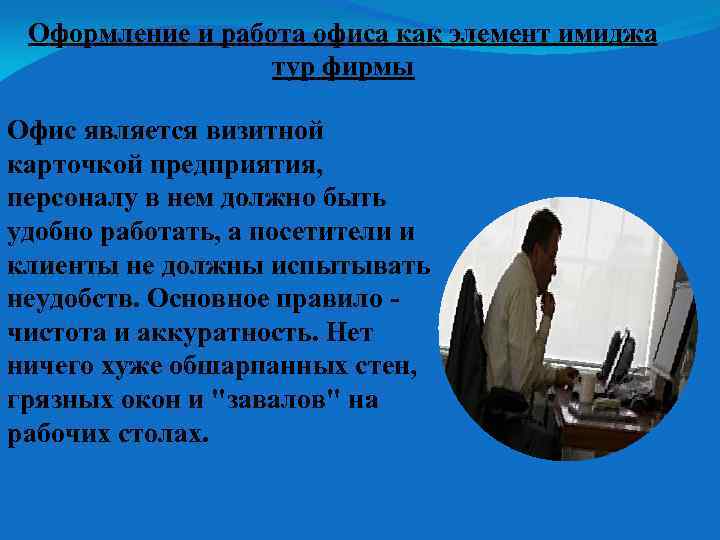 Оформление и работа офиса как элемент имиджа тур фирмы

Офис является визитной карточкой предприятия, персоналу в нем должно быть удобно работать, а посетители и клиенты не должны испытывать неудобств. Основное правило - чистота и аккуратность. Нет ничего хуже обшарпанных стен, грязных окон и "завалов" на рабочих столах.